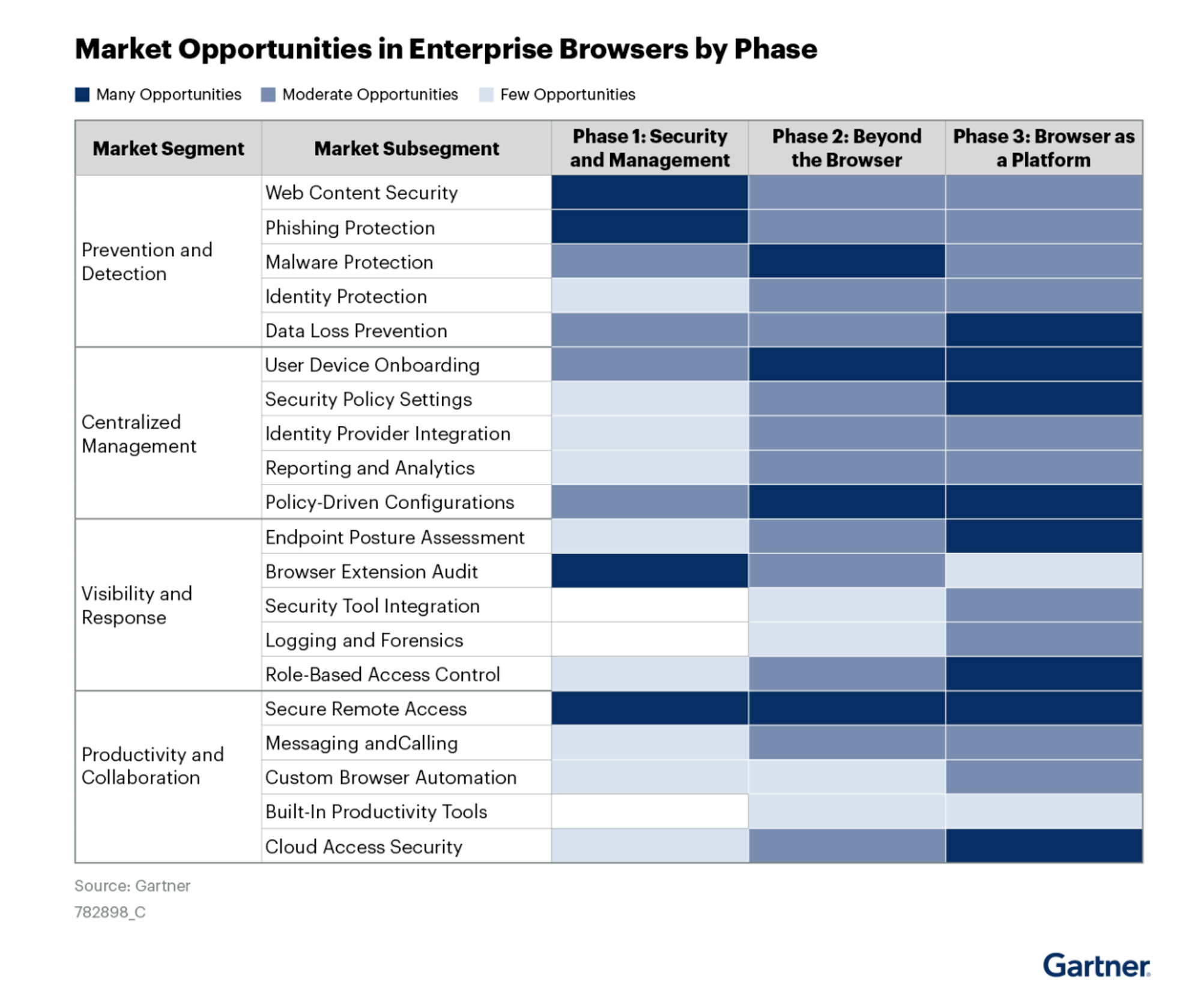 Market Opportunities in Enterprise Browsers by Phase

Many Opportunities Moderate Opportunities Few Opportunities

| Market Segment | Market Subsegment | Phase 1: Security and Management | Phase 2: Beyond the Browser | Phase 3: Browser as a Platform |
|---|---|---|---|---|
| Prevention and Detection | Web Content Security | | | |
| | Phishing Protection | | | |
| | Malware Protection | | | |
| | Identity Protection | | | |
| | Data Loss Prevention | | | |
| Centralized Management | User Device Onboarding | | | |
| | Security Policy Settings | | | |
| | Identity Provider Integration | | | |
| | Reporting and Analytics | | | |
| | Policy-Driven Configurations | | | |
| Visibility and Response | Endpoint Posture Assessment | | | |
| | Browser Extension Audit | | | |
| | Security Tool Integration | | | |
| | Logging and Forensics | | | |
| | Role-Based Access Control | | | |
| Productivity and Collaboration | Secure Remote Access | | | |
| | Messaging andCalling | | | |
| | Custom Browser Automation | | | |
| | Built-In Productivity Tools | | | |
| | Cloud Access Security | | | |

Source: Gartner
782898_C

Gartner